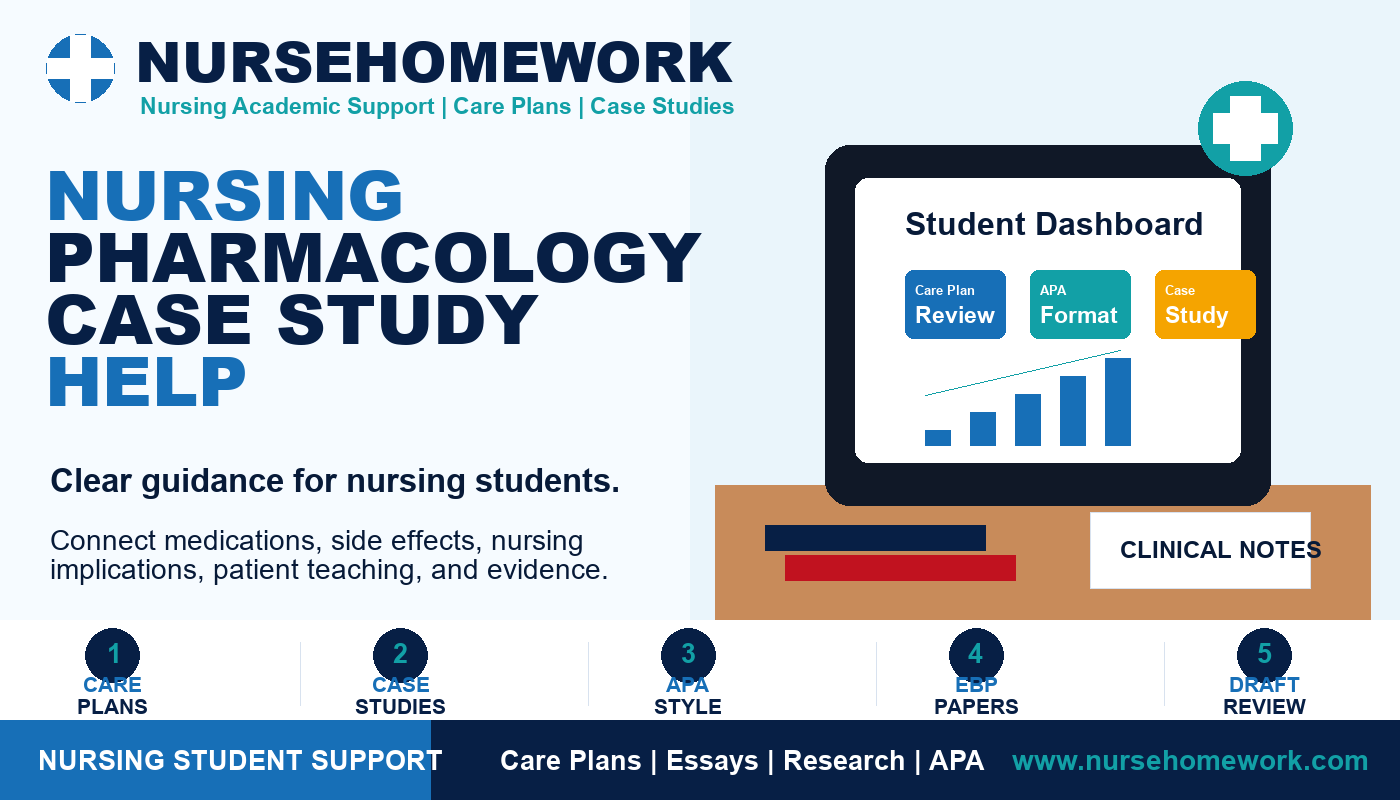 NURSEHOMEWORK
Nursing Academic Support | Care Plans | Case Studies

NURSING PHARMACOLOGY CASE STUDY HELP

Clear guidance for nursing students.

Connect medications, side effects, nursing implications, patient teaching, and evidence.

Student Dashboard

Care Plan Review

APA Format

Case Study

CLINICAL NOTES

1 CARE PLANS

2 CASE STUDIES

3 APA STYLE

4 EBP PAPERS

5 DRAFT REVIEW

NURSING STUDENT SUPPORT

Care Plans | Essays | Research | APA

www.nursehomework.com